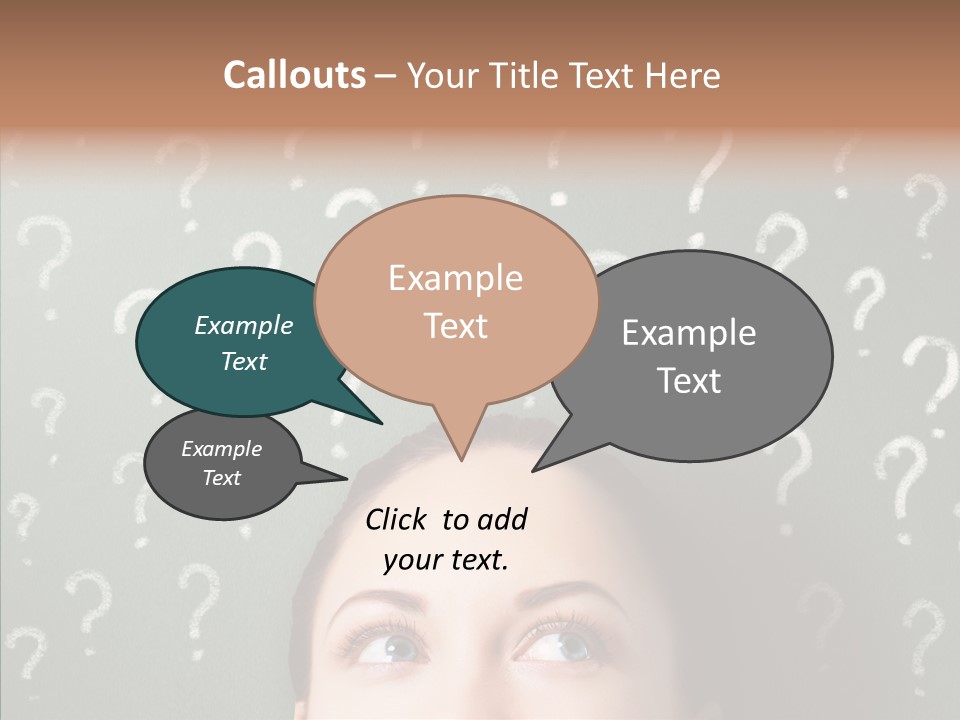 Callouts – Your Title Text Here

Example Text

Example Text

Example Text

Example Text

Click to add your text.